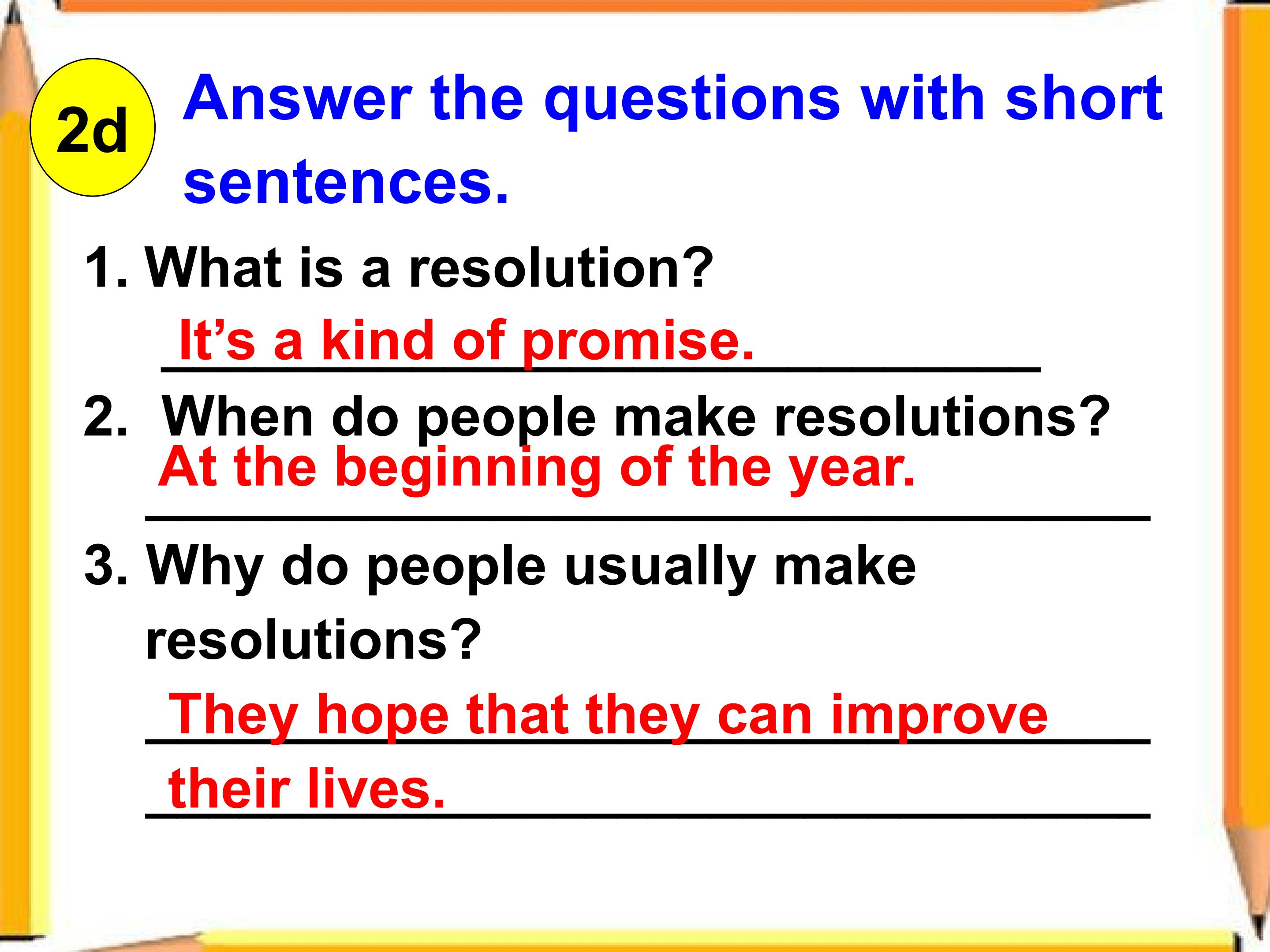 2d

Answer the questions with short sentences.

1. What is a resolution?

It's a kind of promise.

2. When do people make resolutions?

At the beginning of the year.

3. Why do people usually make resolutions?

They hope that they can improve their lives.